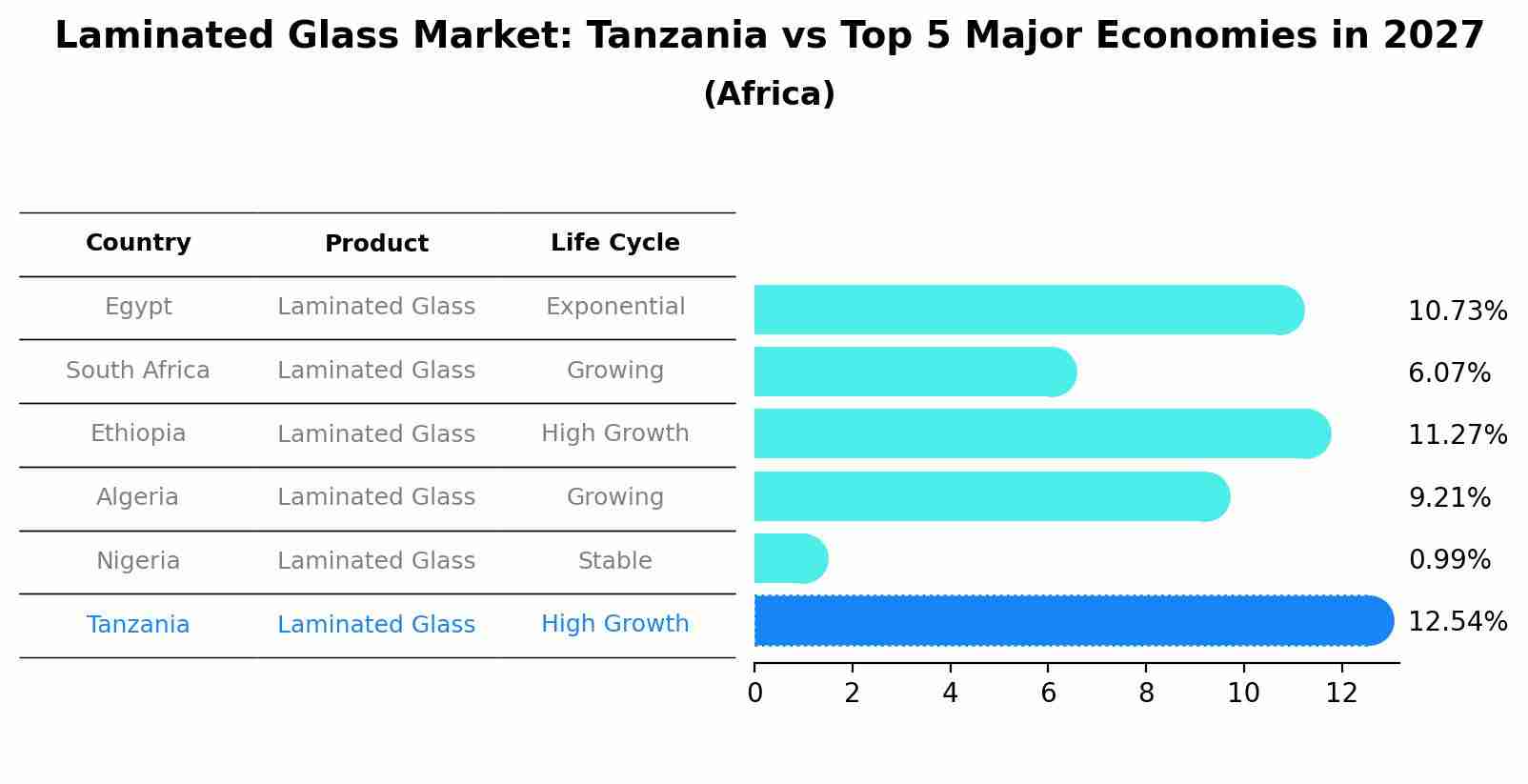 Laminated Glass Market: Tanzania vs Top 5 Major Economies in 2027
(Africa)

| Country | Product | Life Cycle | |
|---|---|---|---|
| Egypt | Laminated Glass | Exponential | 10.73% |
| South Africa | Laminated Glass | Growing | 6.07% |
| Ethiopia | Laminated Glass | High Growth | 11.27% |
| Algeria | Laminated Glass | Growing | 9.21% |
| Nigeria | Laminated Glass | Stable | 0.99% |
| Tanzania | Laminated Glass | High Growth | 12.54% |

0 2 4 6 8 10 12